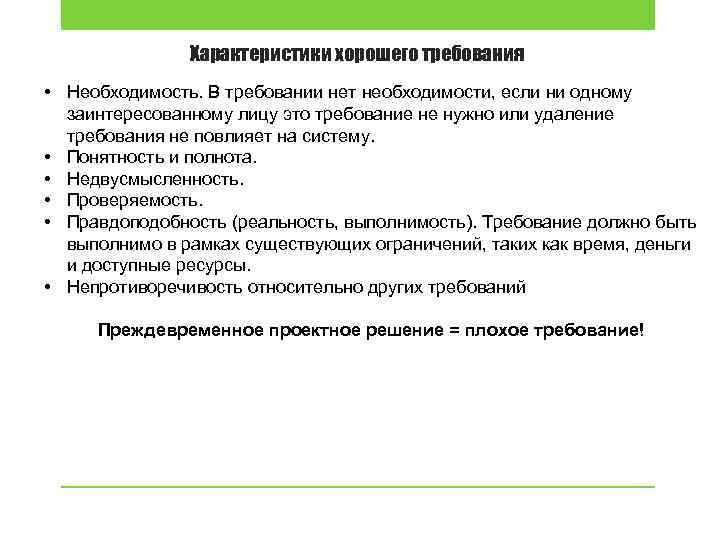 Характеристики хорошего требования

• Необходимость. В требовании нет необходимости, если ни одному заинтересованному лицу это требование не нужно или удаление требования не повлияет на систему.
• Понятность и полнота.
• Недвусмысленность.
• Проверяемость.
• Правдоподобность (реальность, выполнимость). Требование должно быть выполнимо в рамках существующих ограничений, таких как время, деньги и доступные ресурсы.
• Непротиворечивость относительно других требований

Преждевременное проектное решение = плохое требование!